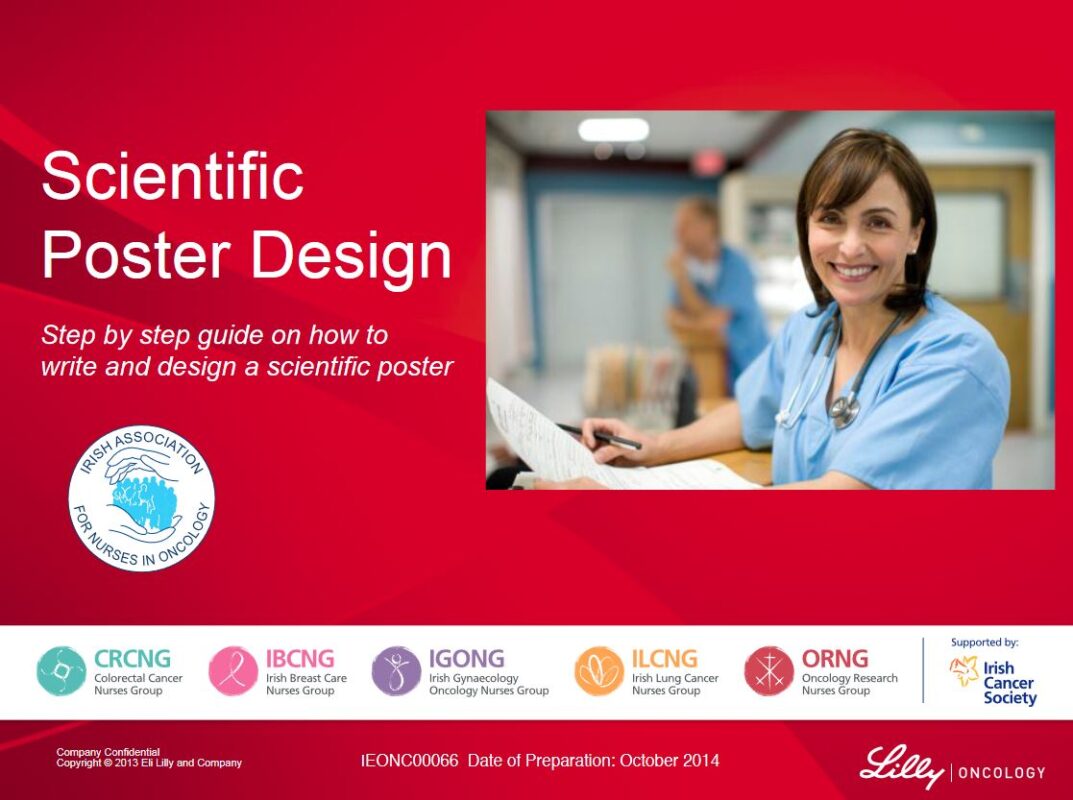 Scientific Poster Design

Step by step guide on how to write and design a scientific poster

IRISH ASSOCIATION FOR NURSES IN ONCOLOGY

CRCNG Colorectal Cancer Nurses Group

IBCNG Irish Breast Care Nurses Group

IGONG Irish Gynaecology Oncology Nurses Group

ILCNG Irish Lung Cancer Nurses Group

ORNG Oncology Research Nurses Group

Supported by: Irish Cancer Society

Company Confidential
Copyright © 2013 Eli Lilly and Company

IEONC00066 Date of Preparation: October 2014

Lilly | ONCOLOGY